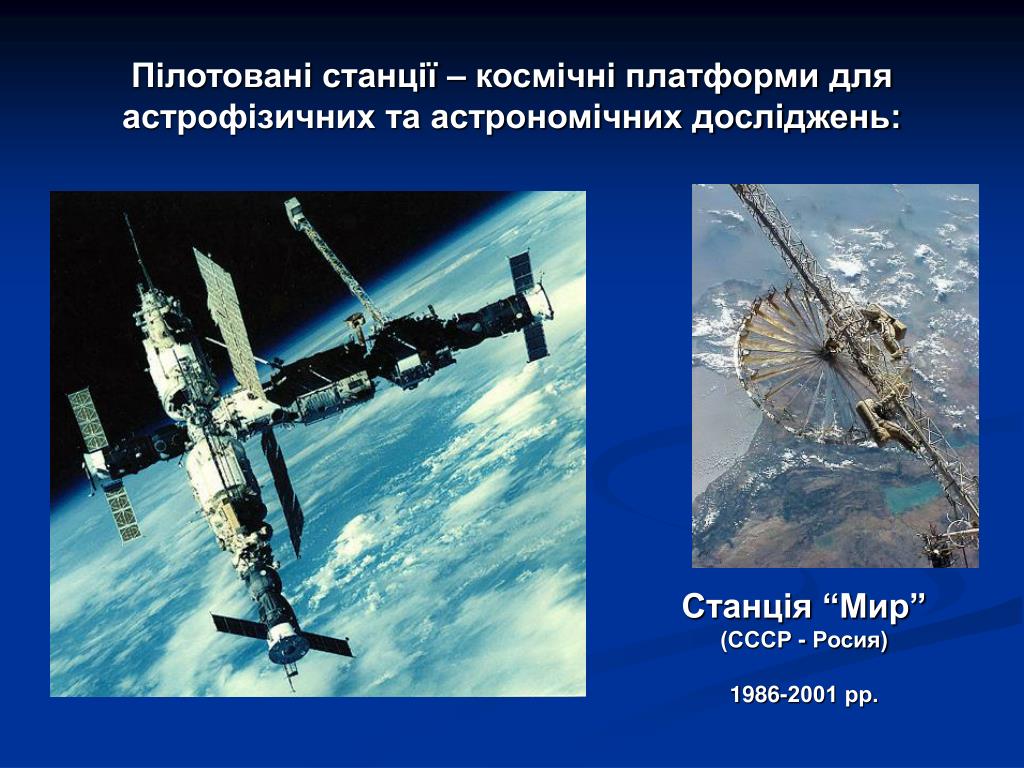 Пілотовані станції – космічні платформи для астрофізичних та астрономічних досліджень:

Станція “Мир”
(СССР - Росия)

1986-2001 рр.